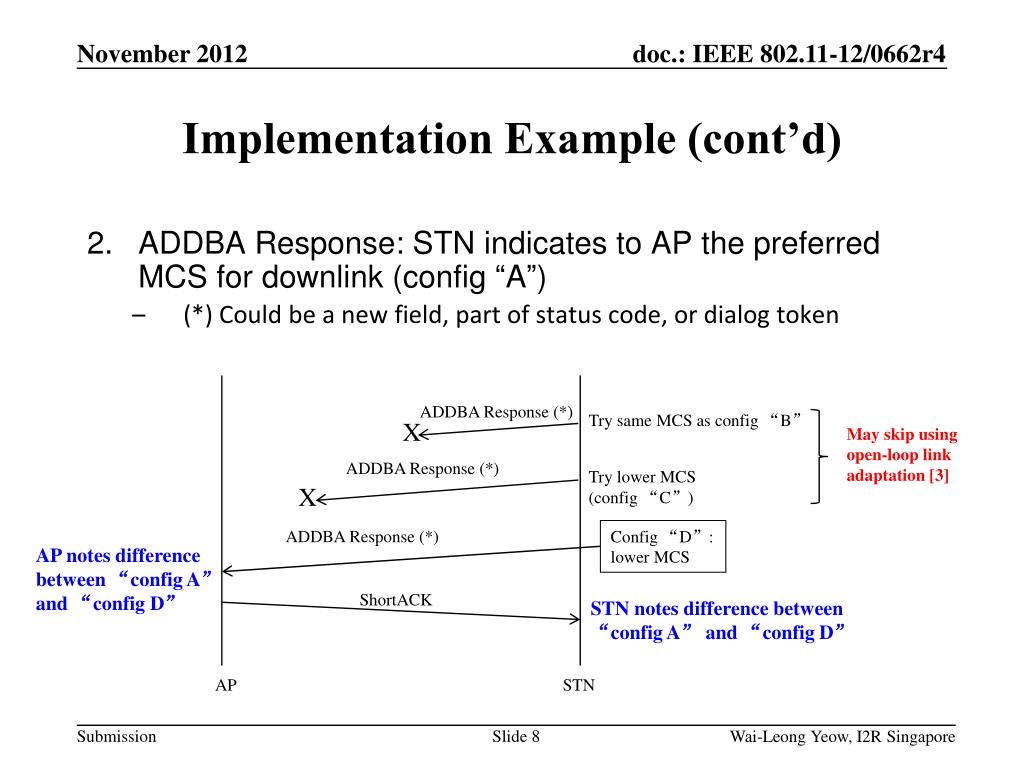 November 2012

doc.: IEEE 802.11-12/0662r4

Implementation Example (cont’d)

2. ADDBA Response: STN indicates to AP the preferred MCS for downlink (config “A”)

– (*) Could be a new field, part of status code, or dialog token

ADDBA Response (*)

X

Try same MCS as config “B”

May skip using open-loop link adaptation [3]

ADDBA Response (*)

X

Try lower MCS (config “C”)

ADDBA Response (*)

Config “D”: lower MCS

AP notes difference between “config A” and “config D”

ShortACK

STN notes difference between “config A” and “config D”

AP

STN

Submission

Slide 8

Wai-Leong Yeow, I2R Singapore